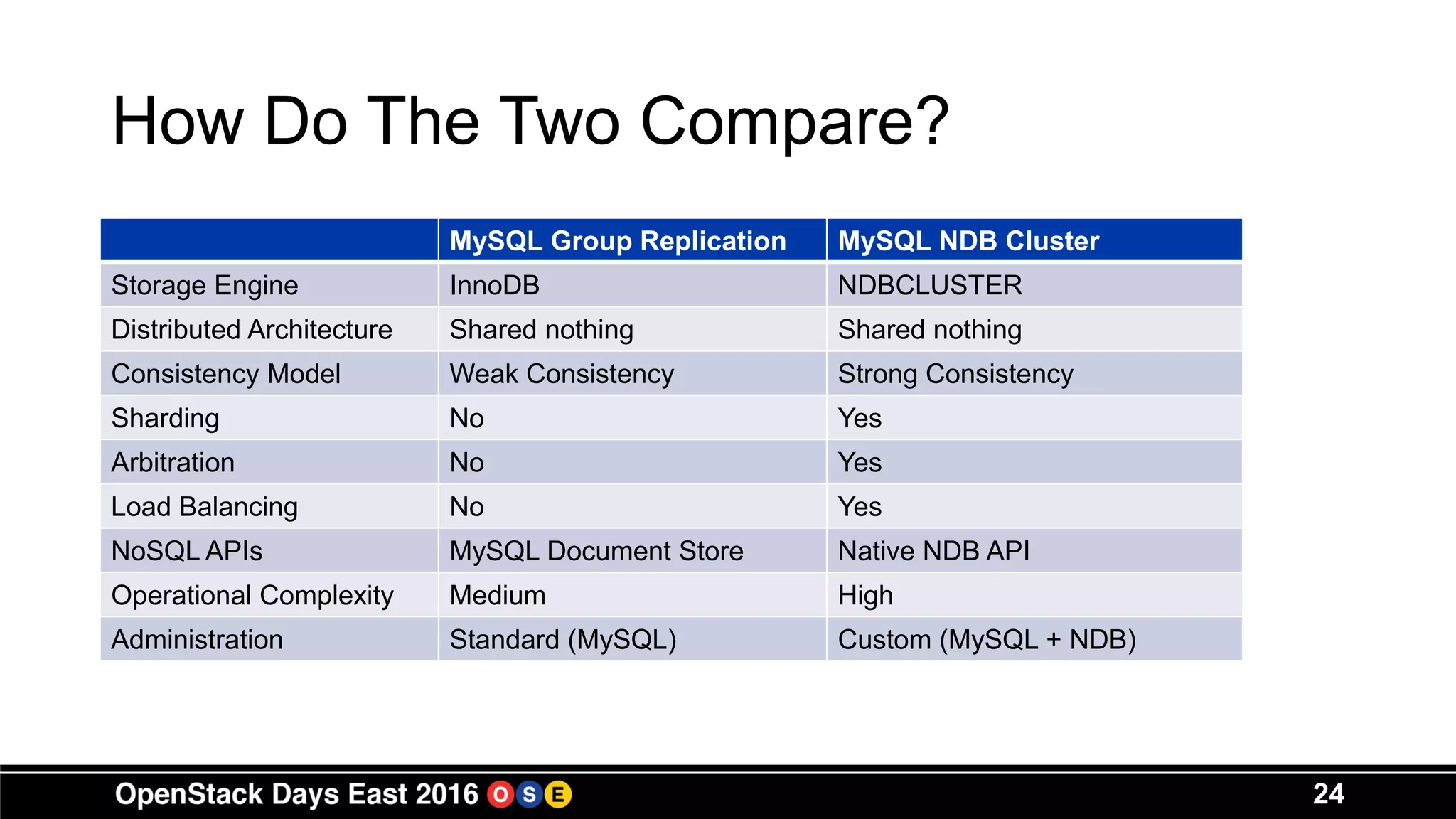 How Do The Two Compare?

| | MySQL Group Replication | MySQL NDB Cluster |
|---|---|---|
| Storage Engine | InnoDB | NDBCLUSTER |
| Distributed Architecture | Shared nothing | Shared nothing |
| Consistency Model | Weak Consistency | Strong Consistency |
| Sharding | No | Yes |
| Arbitration | No | Yes |
| Load Balancing | No | Yes |
| NoSQL APIs | MySQL Document Store | Native NDB API |
| Operational Complexity | Medium | High |
| Administration | Standard (MySQL) | Custom (MySQL + NDB) |

OpenStack Days East 2016 O S E

24